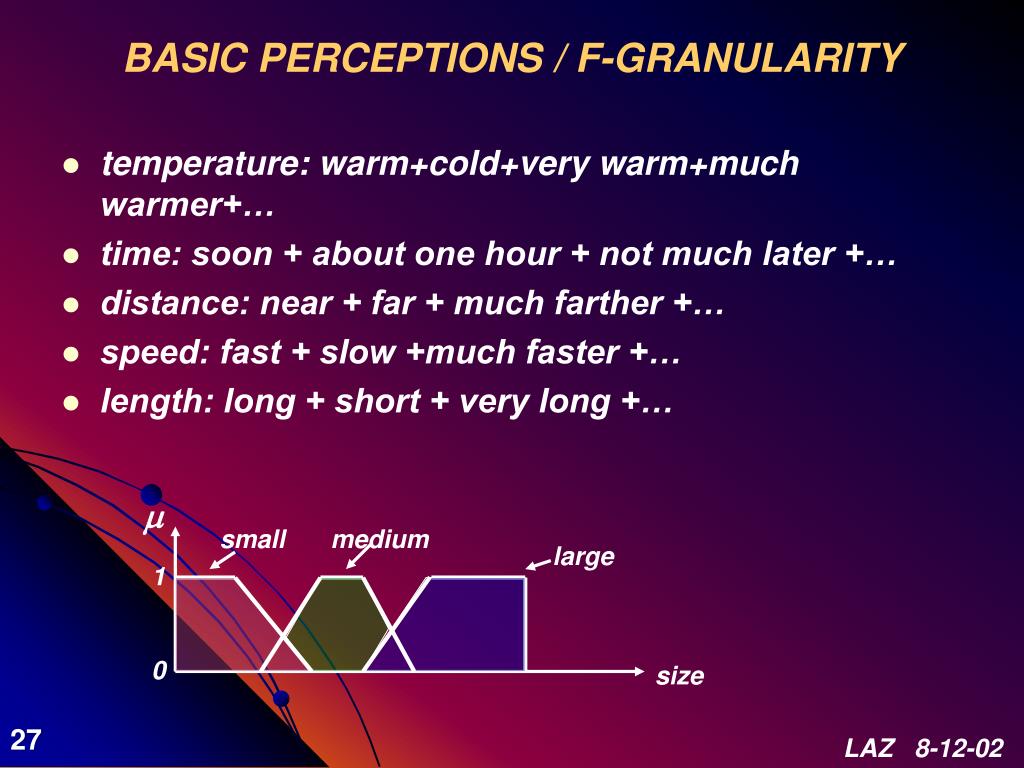 BASIC PERCEPTIONS / F-GRANULARITY

- temperature: warm+cold+very warm+much warmer+…
- time: soon + about one hour + not much later +…
- distance: near + far + much farther +…
- speed: fast + slow +much faster +…
- length: long + short + very long +…

$\mu$

small

medium

large

1

0

size

27

LAZ 8-12-02